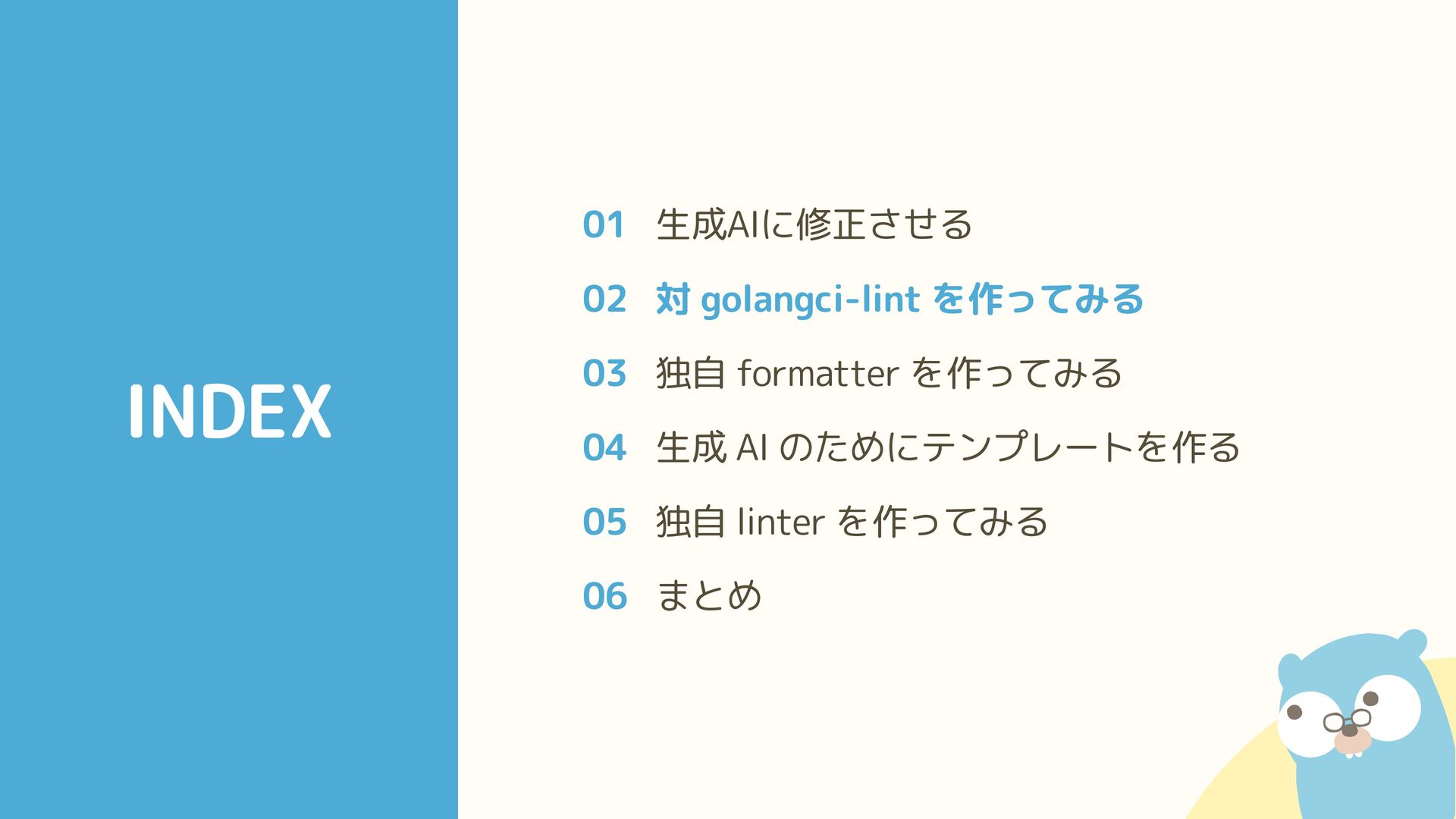 INDEX

01 生成AIに修正させる

02 対 golangci-lint を作ってみる

03 独自 formatter を作ってみる

04 生成 AI のためにテンプレートを作る

05 独自 linter を作ってみる

06 まとめ